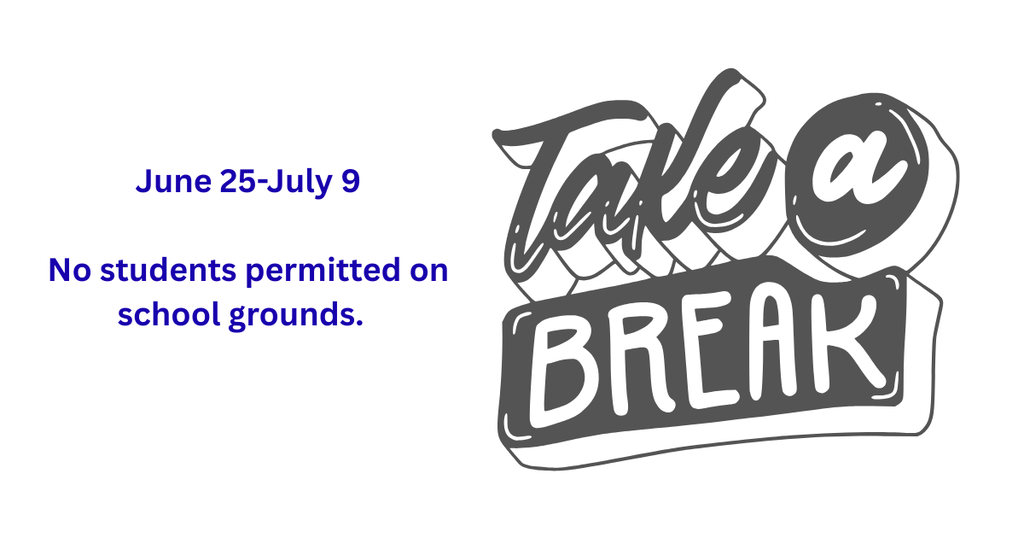 June 25-July 9

No students permitted on school grounds.

Take a
BREAK